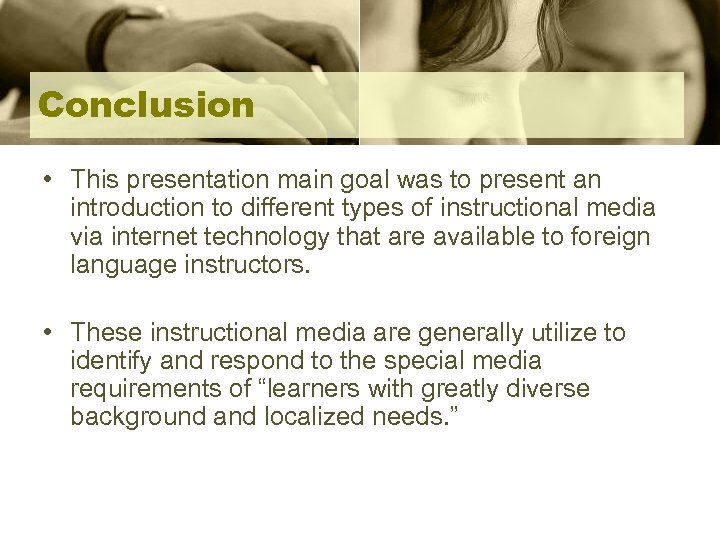 Conclusion

• This presentation main goal was to present an introduction to different types of instructional media via internet technology that are available to foreign language instructors.

• These instructional media are generally utilize to identify and respond to the special media requirements of “learners with greatly diverse background and localized needs.”